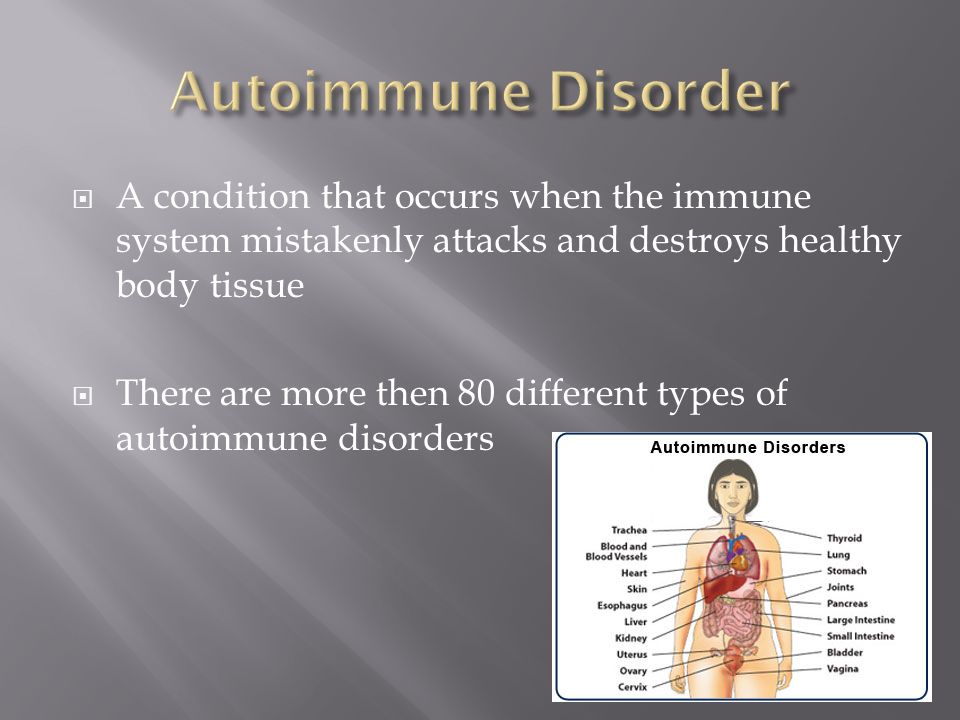 Autoimmune Disorder

A condition that occurs when the immune system mistakenly attacks and destroys healthy body tissue

There are more then 80 different types of autoimmune disorders

Autoimmune Disorders

Trachea
Blood and Blood Vessels
Heart
Skin
Esophagus
Liver
Kidney
Uterus
Ovary
Cervix

Thyroid
Lung
Stomach
Joints
Pancreas
Large Intestine
Small Intestine
Bladder
Vagina